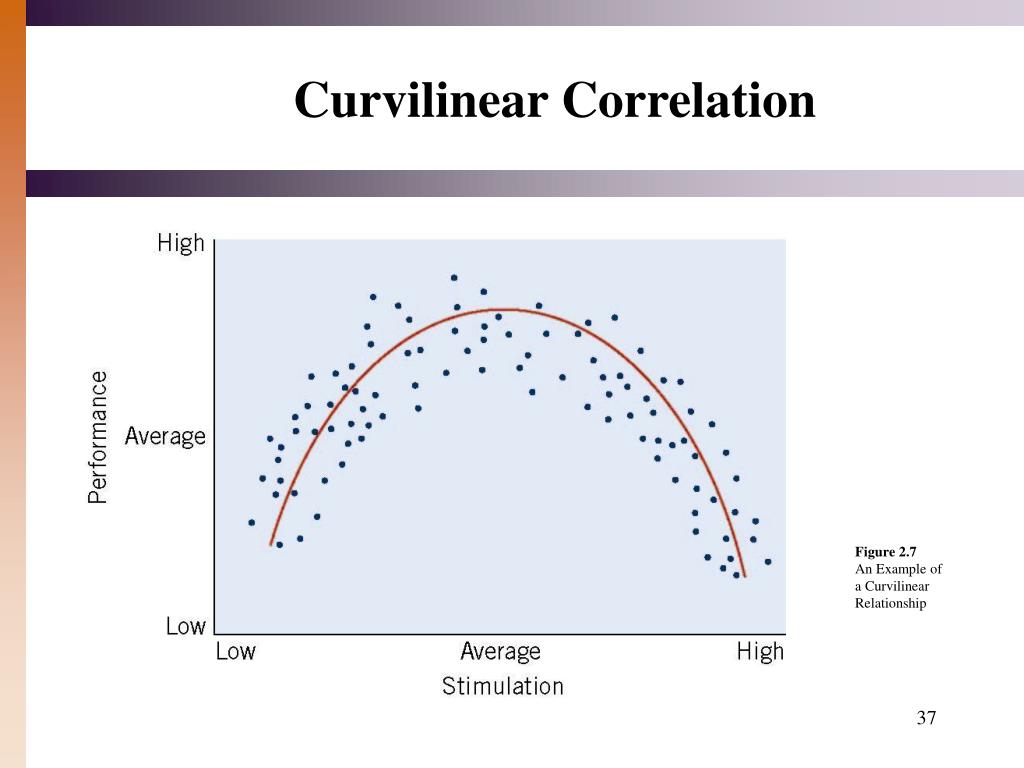 Curvilinear Correlation

High
Average
Low
Performance

Low
Average
High
Stimulation

Figure 2.7
An Example of a Curvilinear Relationship

37